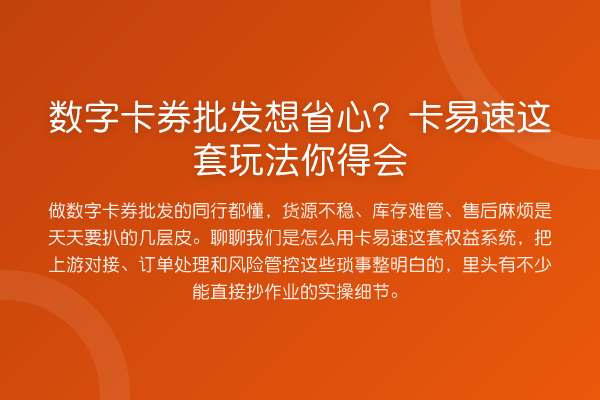 数字卡券批发想省心？卡易速这套玩法你得会

做数字卡券批发的同行都懂，货源不稳、库存难管、售后麻烦是天天要扒的几层皮。聊聊我们是怎么用卡易速这套权益系统，把上游对接、订单处理和风险管控这些琐事整明白的，里头有不少能直接抄作业的实操细节。